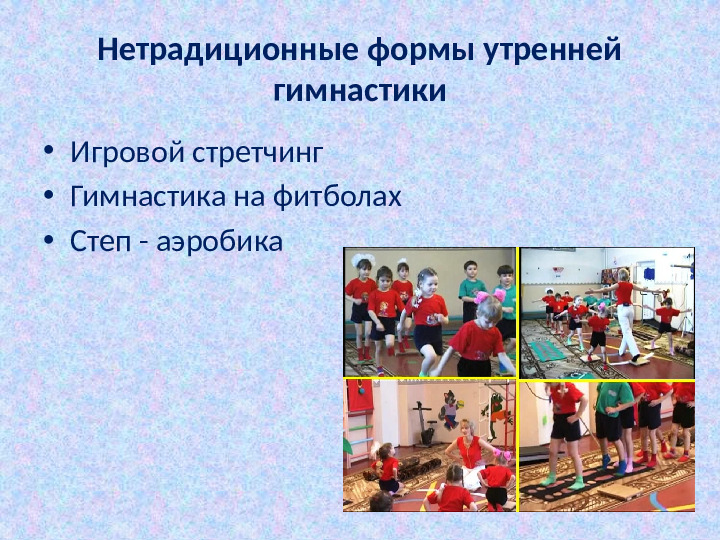 Нетрадиционные формы утренней гимнастики

• Игровой стретчинг
• Гимнастика на фитболах
• Степ - аэробика